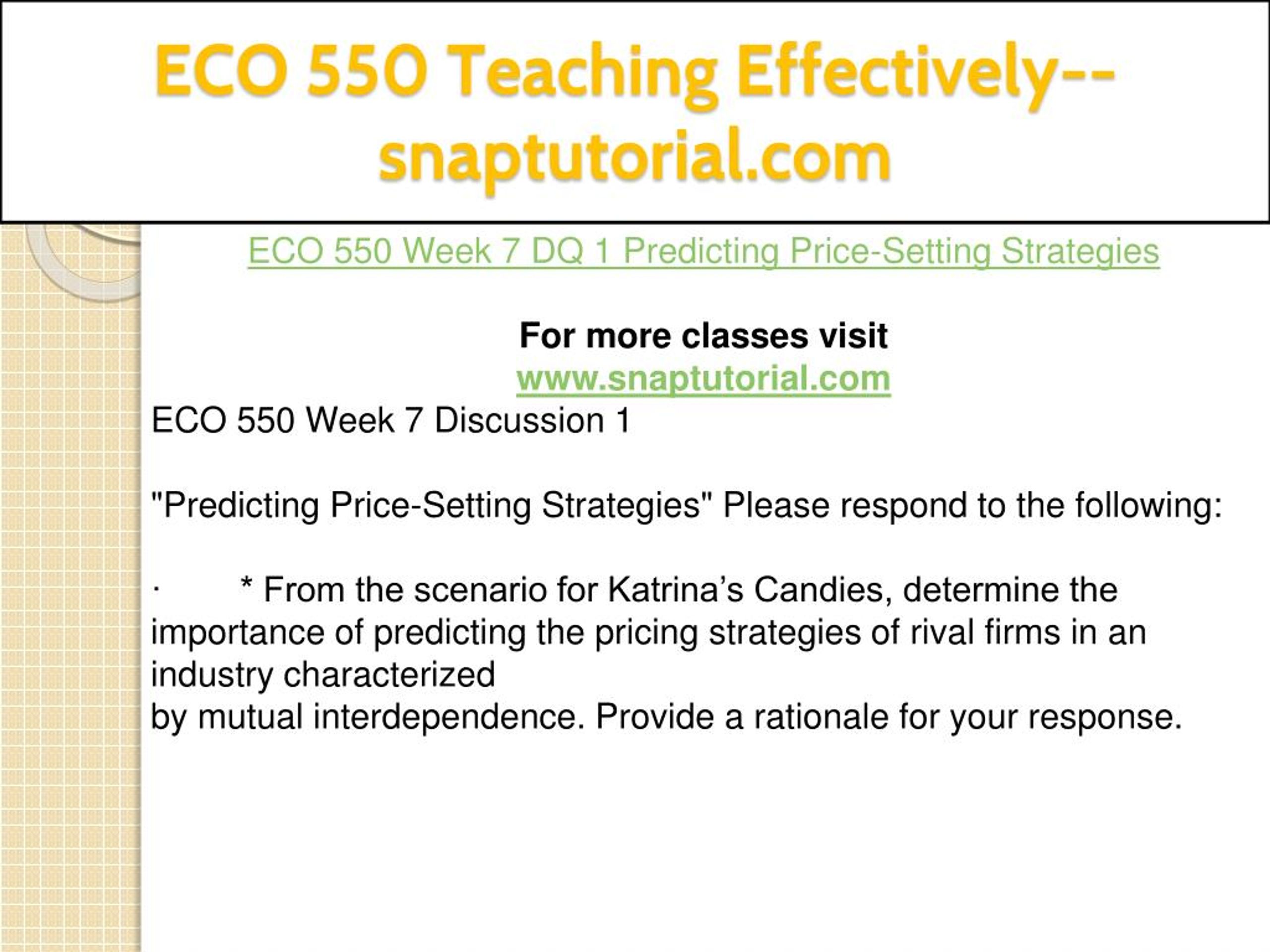 ECO 550 Teaching Effectively--snaptutorial.com

ECO 550 Week 7 DQ 1 Predicting Price-Setting Strategies

For more classes visit
www.snaptutorial.com

ECO 550 Week 7 Discussion 1

"Predicting Price-Setting Strategies" Please respond to the following:

· * From the scenario for Katrina’s Candies, determine the importance of predicting the pricing strategies of rival firms in an industry characterized
by mutual interdependence. Provide a rationale for your response.